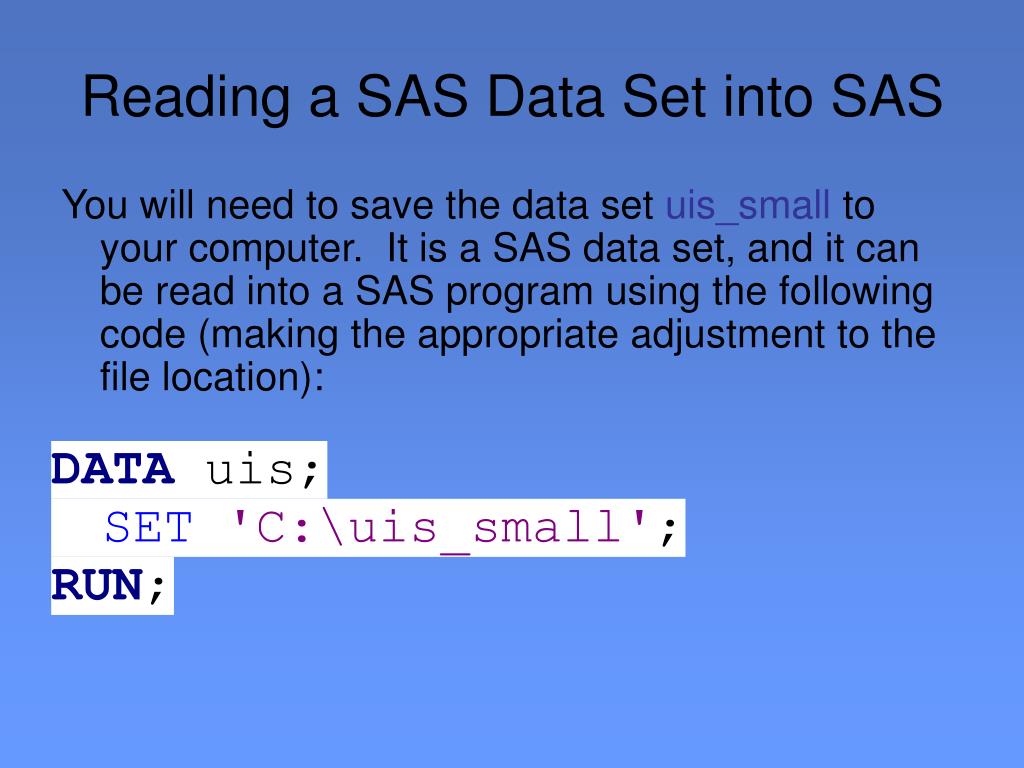 Reading a SAS Data Set into SAS

You will need to save the data set uis_small to your computer. It is a SAS data set, and it can be read into a SAS program using the following code (making the appropriate adjustment to the file location):

DATA uis;
SET 'C:\uis_small';
RUN;